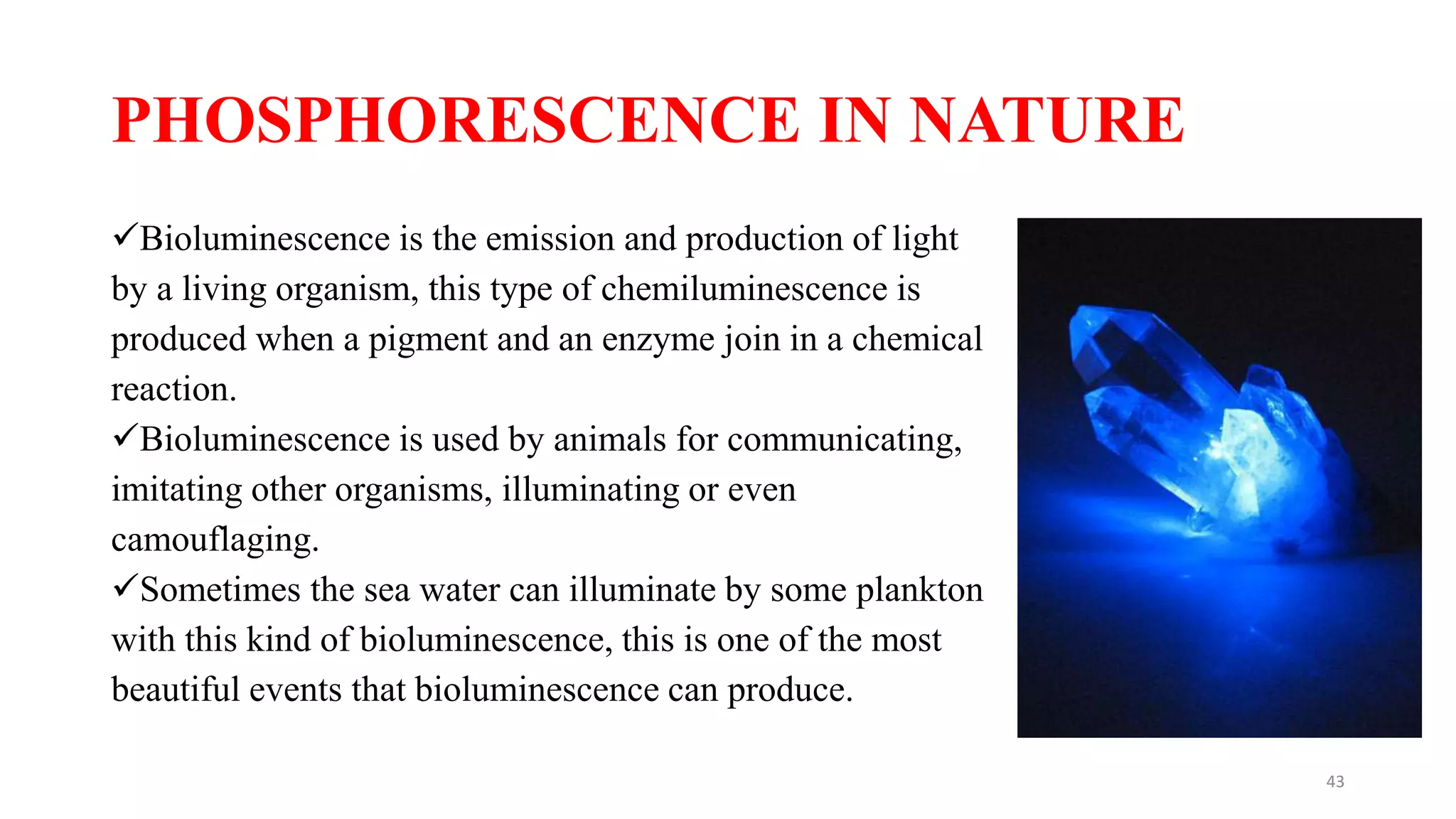 PHOSPHORESCENCE IN NATURE

✓Bioluminescence is the emission and production of light by a living organism, this type of chemiluminescence is produced when a pigment and an enzyme join in a chemical reaction.

✓Bioluminescence is used by animals for communicating, imitating other organisms, illuminating or even camouflaging.

✓Sometimes the sea water can illuminate by some plankton with this kind of bioluminescence, this is one of the most beautiful events that bioluminescence can produce.

43